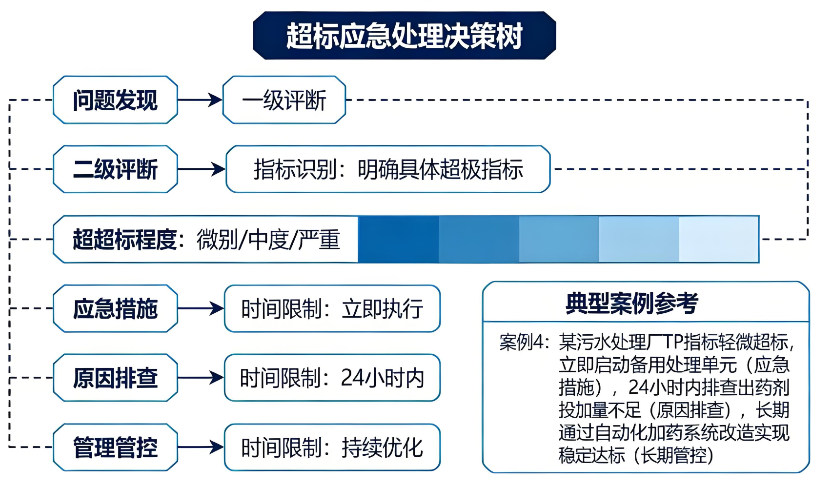 超标应急处理决策树

问题发现

一级评断

二级评断

指标识别：明确具体超极指标

超超标程度：微别/中度/严重

应急措施

时间限制：立即执行

原因排查

时间限制：24小时内

管理管控

时间限制：持续优化

典型案例参考

案例4：某污水处理厂TP指标轻微超标，立即启动备用处理单元（应急措施），24小时内排查出药剂投加量不足（原因排查），长期通过自动化加药系统改造实现稳定达标（长期管控）